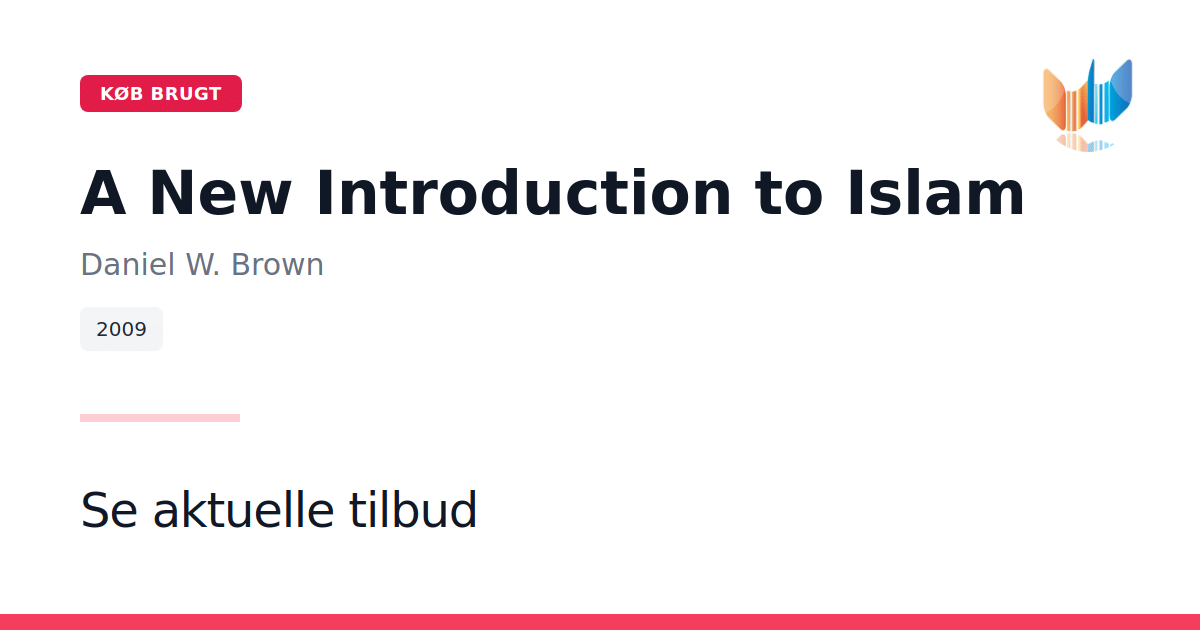 KØB BRUGT

A New Introduction to Islam

Daniel W. Brown

2009

Se aktuelle tilbud